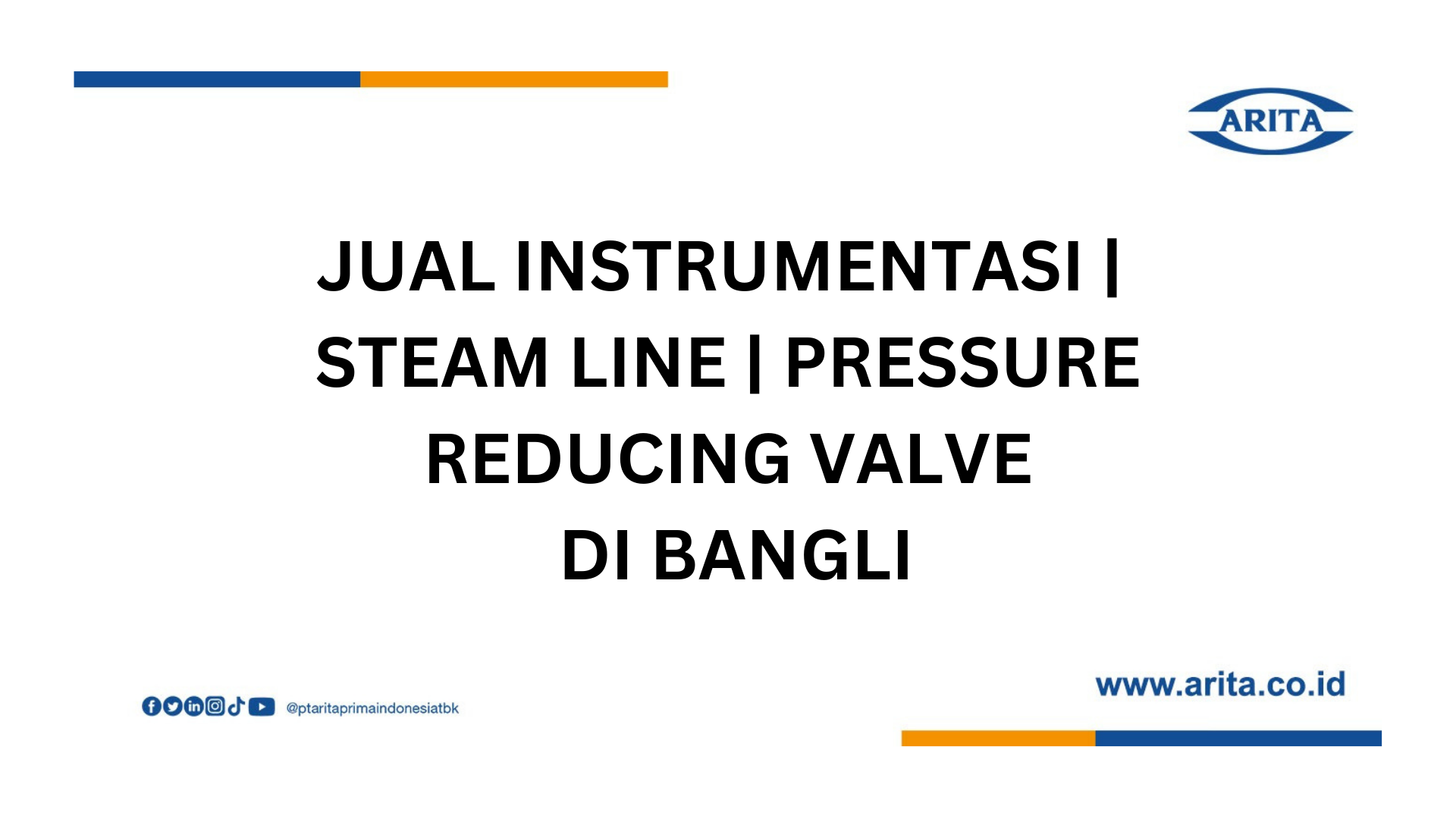 ARITA

JUAL INSTRUMENTASI | STEAM LINE | PRESSURE REDUCING VALVE DI BANGLI

@ptaritaprimaindonesiatbk

www.arita.co.id